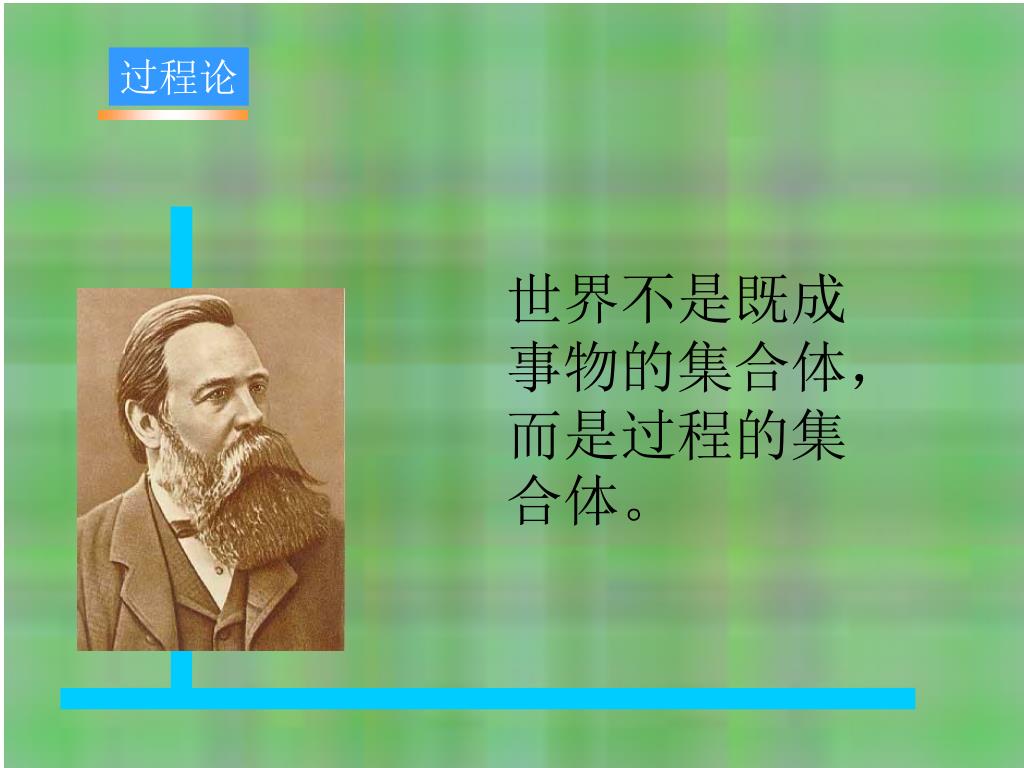 过程论

世界不是既成事物的集合体，而是过程的集合体。